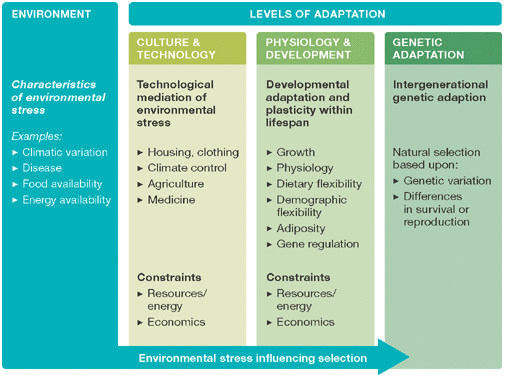 ENVIRONMENT

Characteristics of environmental stress

Examples:
► Climatic variation
► Disease
► Food availability
► Energy availability

LEVELS OF ADAPTATION

CULTURE & TECHNOLOGY

Technological mediation of environmental stress

► Housing, clothing
► Climate control
► Agriculture
► Medicine

Constraints
► Resources/ energy
► Economics

PHYSIOLOGY & DEVELOPMENT

Developmental adaptation and plasticity within lifespan

► Growth
► Physiology
► Dietary flexibility
► Demographic flexibility
► Adiposity
► Gene regulation

Constraints
► Resources/ energy
► Economics

GENETIC ADAPTATION

Intergenerational genetic adaption

Natural selection based upon:
► Genetic variation
► Differences in survival or reproduction

Environmental stress influencing selection